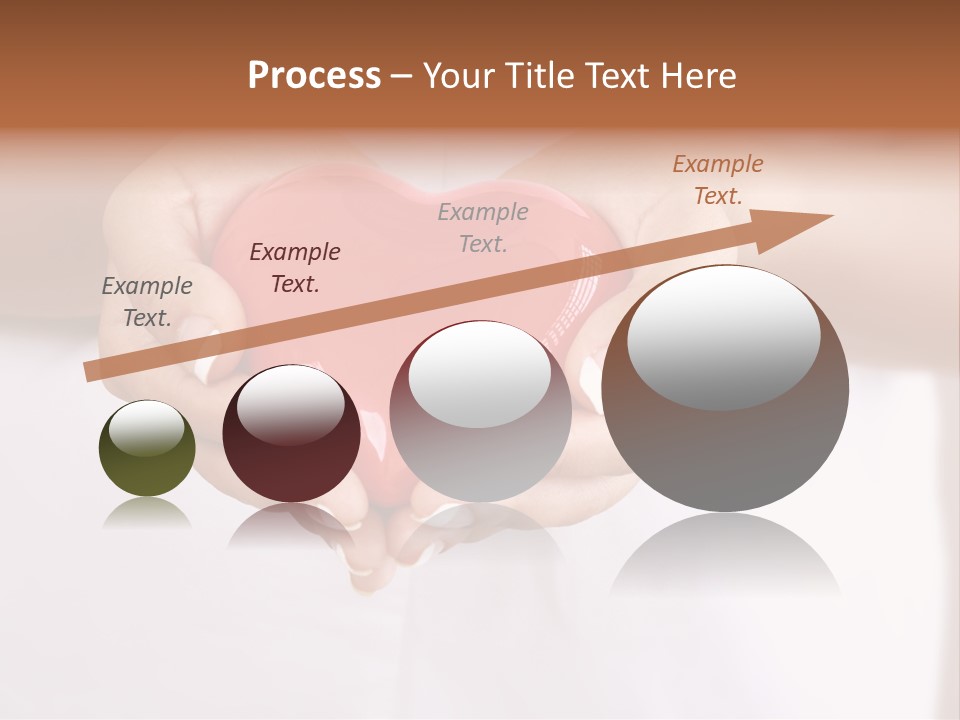 Process – Your Title Text Here

Example Text.

Example Text.

Example Text.

Example Text.